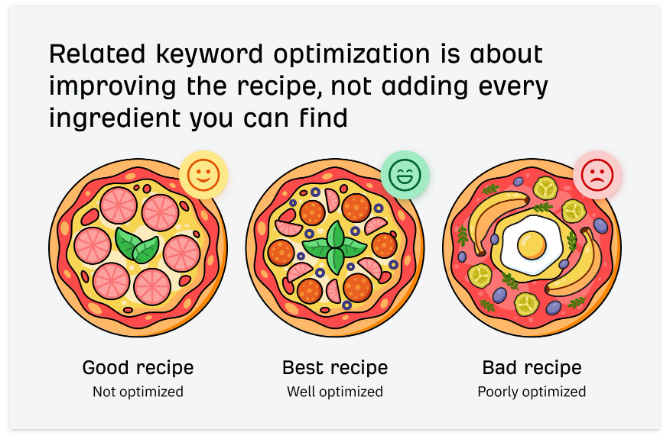 Related keyword optimization is about improving the recipe, not adding every ingredient you can find

Good recipe
Not optimized

Best recipe
Well optimized

Bad recipe
Poorly optimized